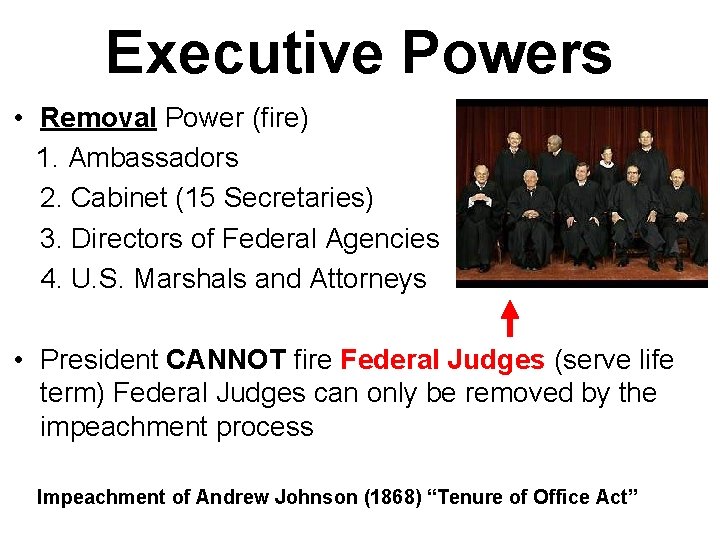 Executive Powers

• Removal Power (fire)

1. Ambassadors
2. Cabinet (15 Secretaries)
3. Directors of Federal Agencies
4. U.S. Marshals and Attorneys

• President CANNOT fire Federal Judges (serve life term) Federal Judges can only be removed by the impeachment process

Impeachment of Andrew Johnson (1868) “Tenure of Office Act”